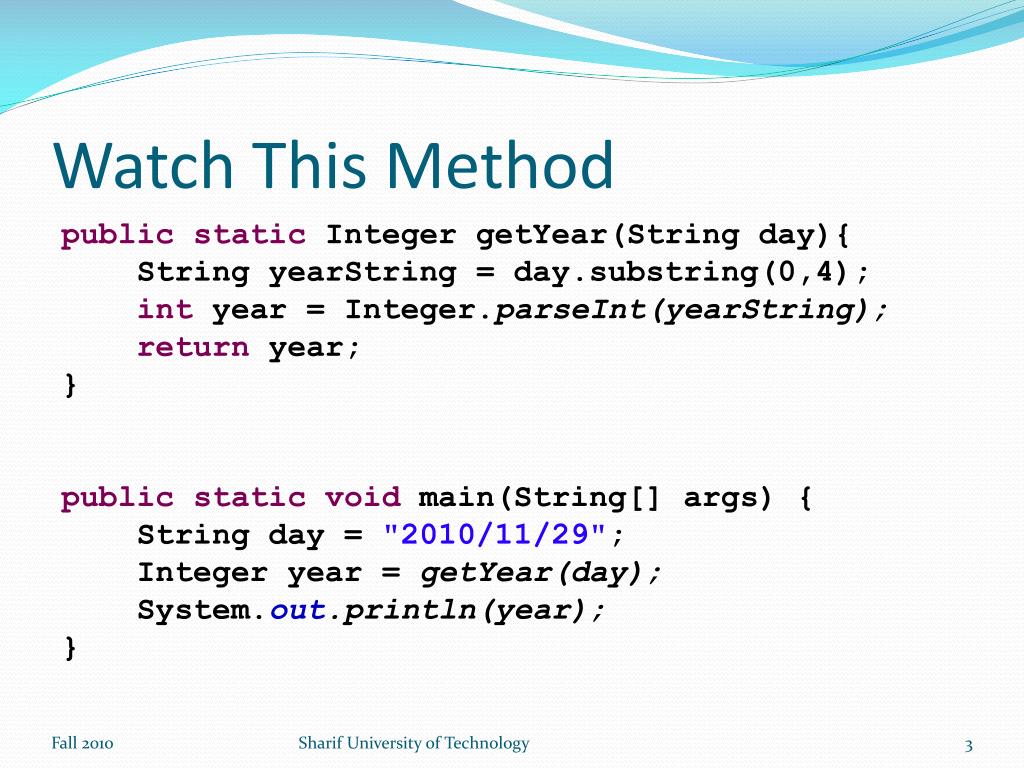 Watch This Method

public static Integer getYear(String day){
String yearString = day.substring(0,4);
int year = Integer.parseInt(yearString);
return year;
}

public static void main(String[] args) {
String day = "2010/11/29";
Integer year = getYear(day);
System.out.println(year);
}

Fall 2010

Sharif University of Technology

3